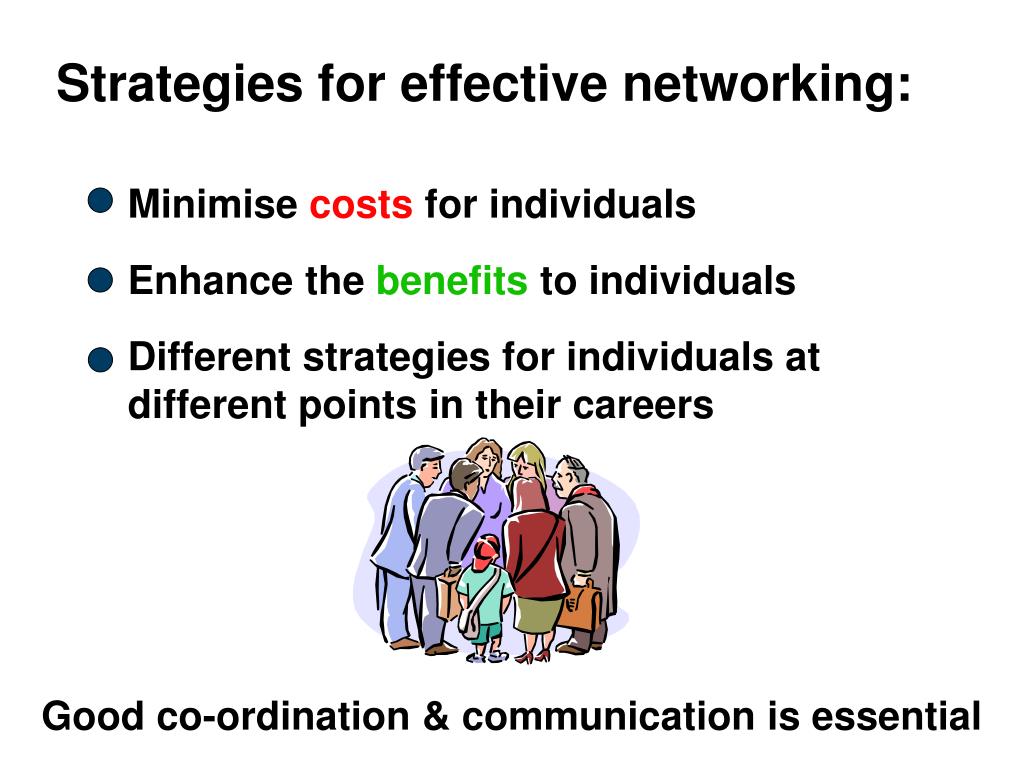 Strategies for effective networking:

Minimise costs for individuals

Enhance the benefits to individuals

Different strategies for individuals at different points in their careers

Good co-ordination & communication is essential